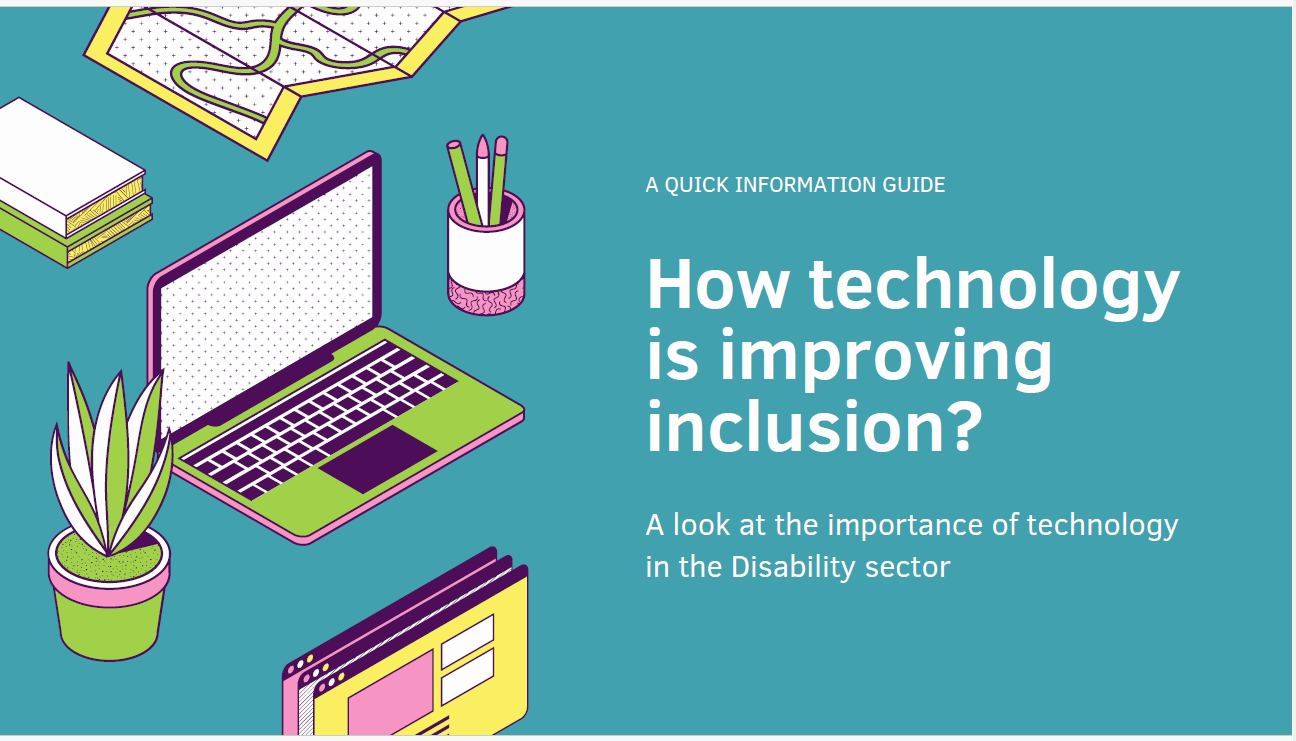 A QUICK INFORMATION GUIDE

How technology is improving inclusion?

A look at the importance of technology in the Disability sector